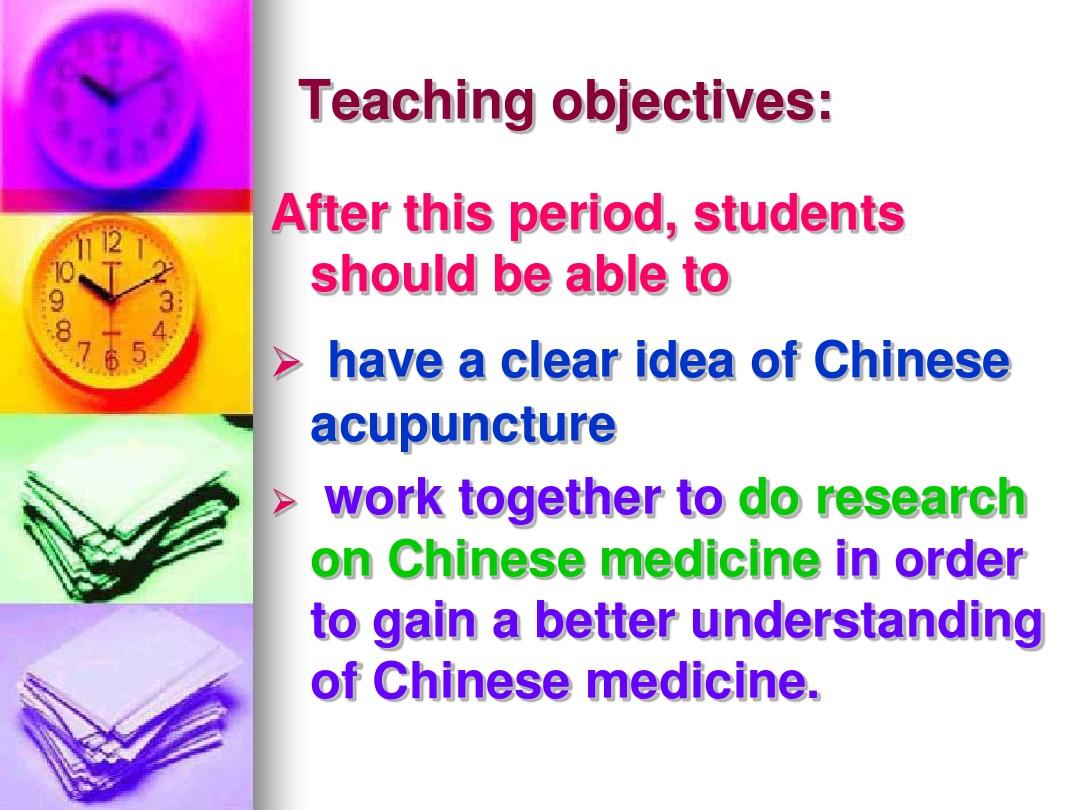 Teaching objectives:

After this period, students should be able to

➢ have a clear idea of Chinese acupuncture

➢ work together to do research on Chinese medicine in order to gain a better understanding of Chinese medicine.